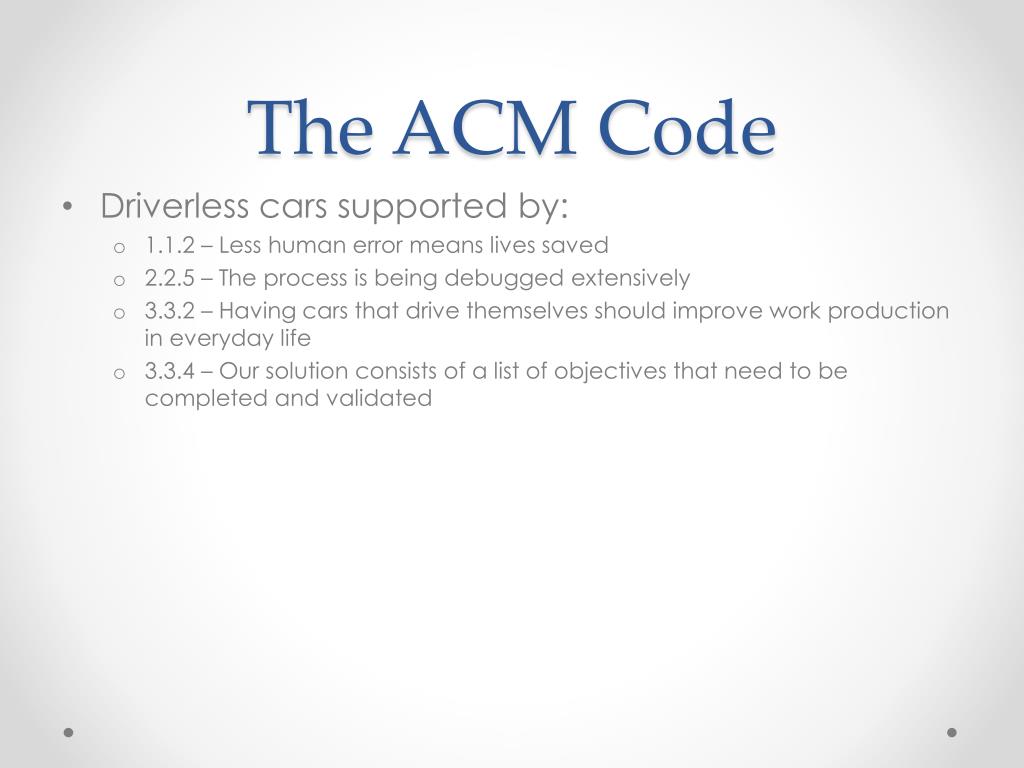 The ACM Code

• Driverless cars supported by:
  o 1.1.2 – Less human error means lives saved
  o 2.2.5 – The process is being debugged extensively
  o 3.3.2 – Having cars that drive themselves should improve work production in everyday life
  o 3.3.4 – Our solution consists of a list of objectives that need to be completed and validated